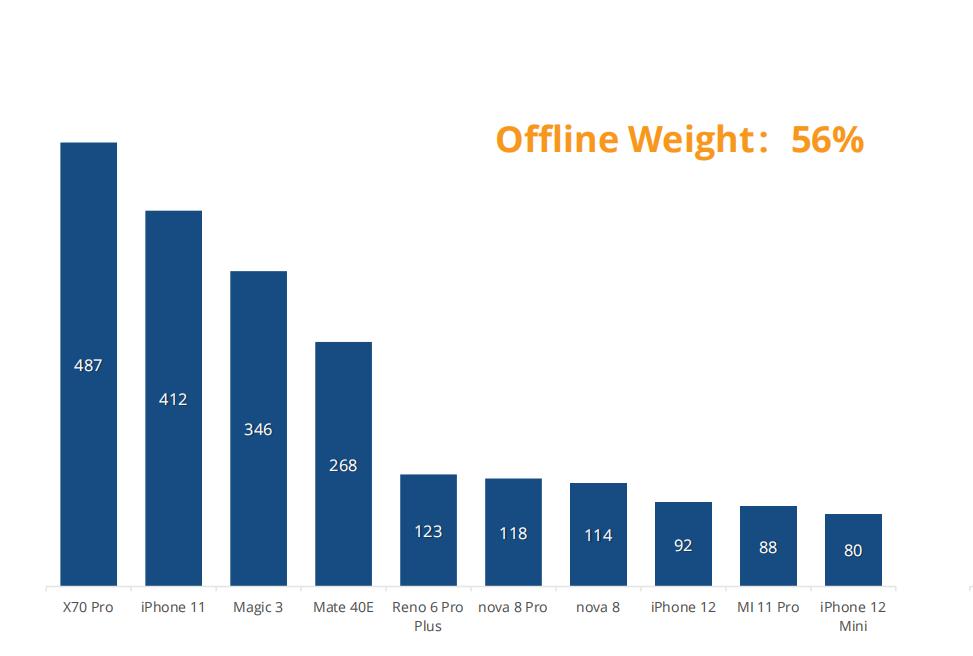 Offline Weight：56%

487
412
346
268
123
118
114
92
88
80

X70 Pro
iPhone 11
Magic 3
Mate 40E
Reno 6 Pro Plus
nova 8 Pro
nova 8
iPhone 12
MI 11 Pro
iPhone 12 Mini